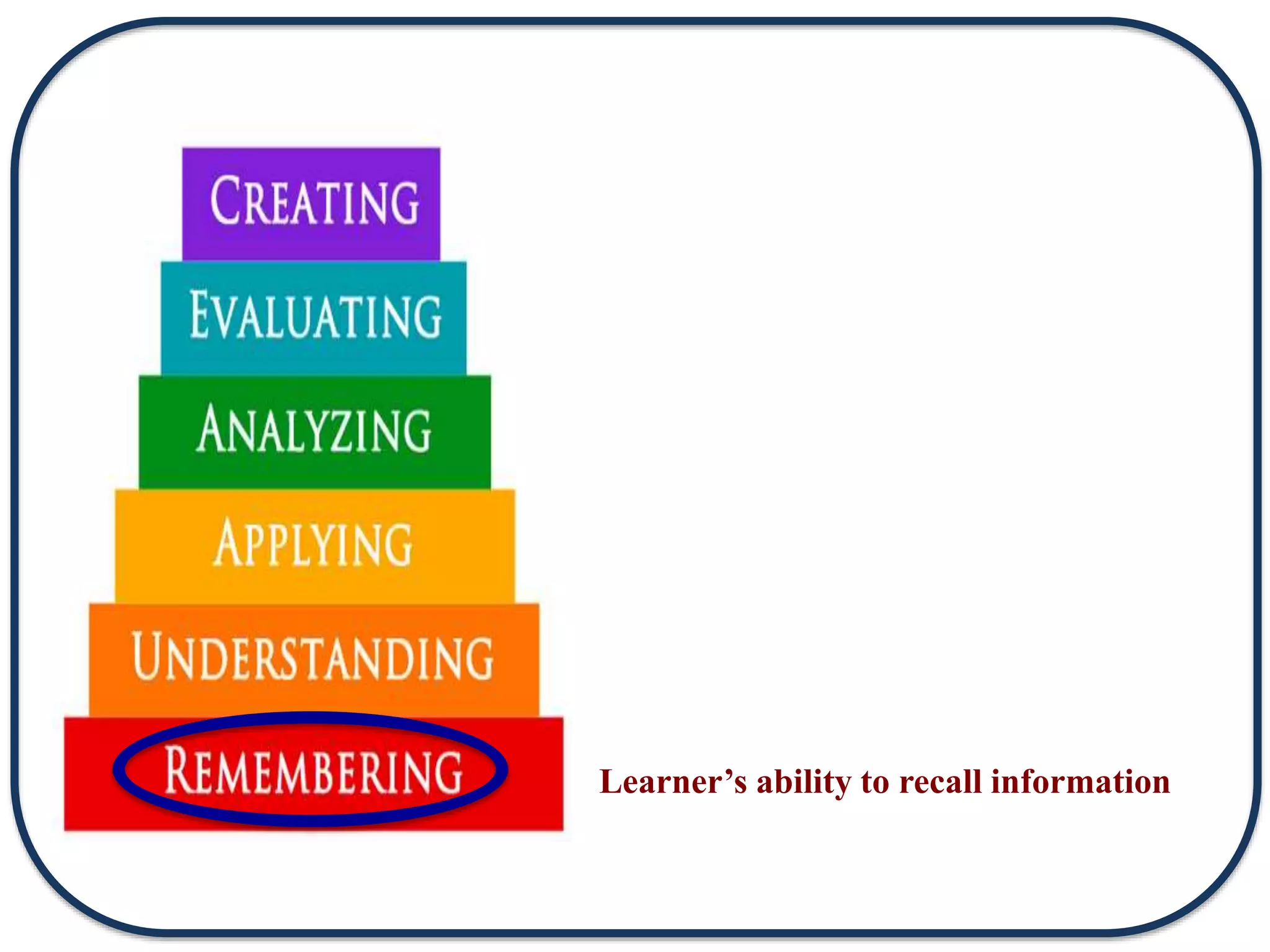 CREATING
EVALUATING
ANALYZING
APPLYING
UNDERSTANDING
REMEMBERING

Learner's ability to recall information